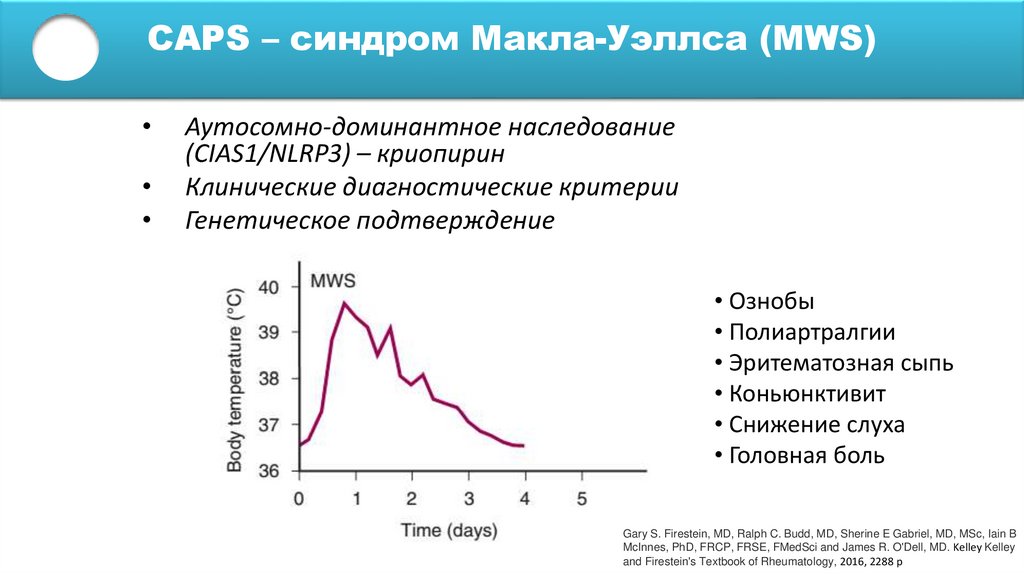 CAPS – синдром Макла-Уэллса (MWS)

• Аутосомно-доминантное наследование (CIAS1/NLRP3) – криопирин
• Клинические диагностические критерии
• Генетическое подтверждение

MWS

Body temperature (°C)

40
39
38
37
36

0 1 2 3 4 5

Time (days)

• Ознобы
• Полиартралгии
• Эритематозная сыпь
• Коньюнктивит
• Снижение слуха
• Головная боль

Gary S. Firestein, MD, Ralph C. Budd, MD, Sherine E Gabriel, MD, MSc, Iain B McInnes, PhD, FRCP, FRSE, FMedSci and James R. O'Dell, MD. Kelley Kelley and Firestein's Textbook of Rheumatology, 2016, 2288 p